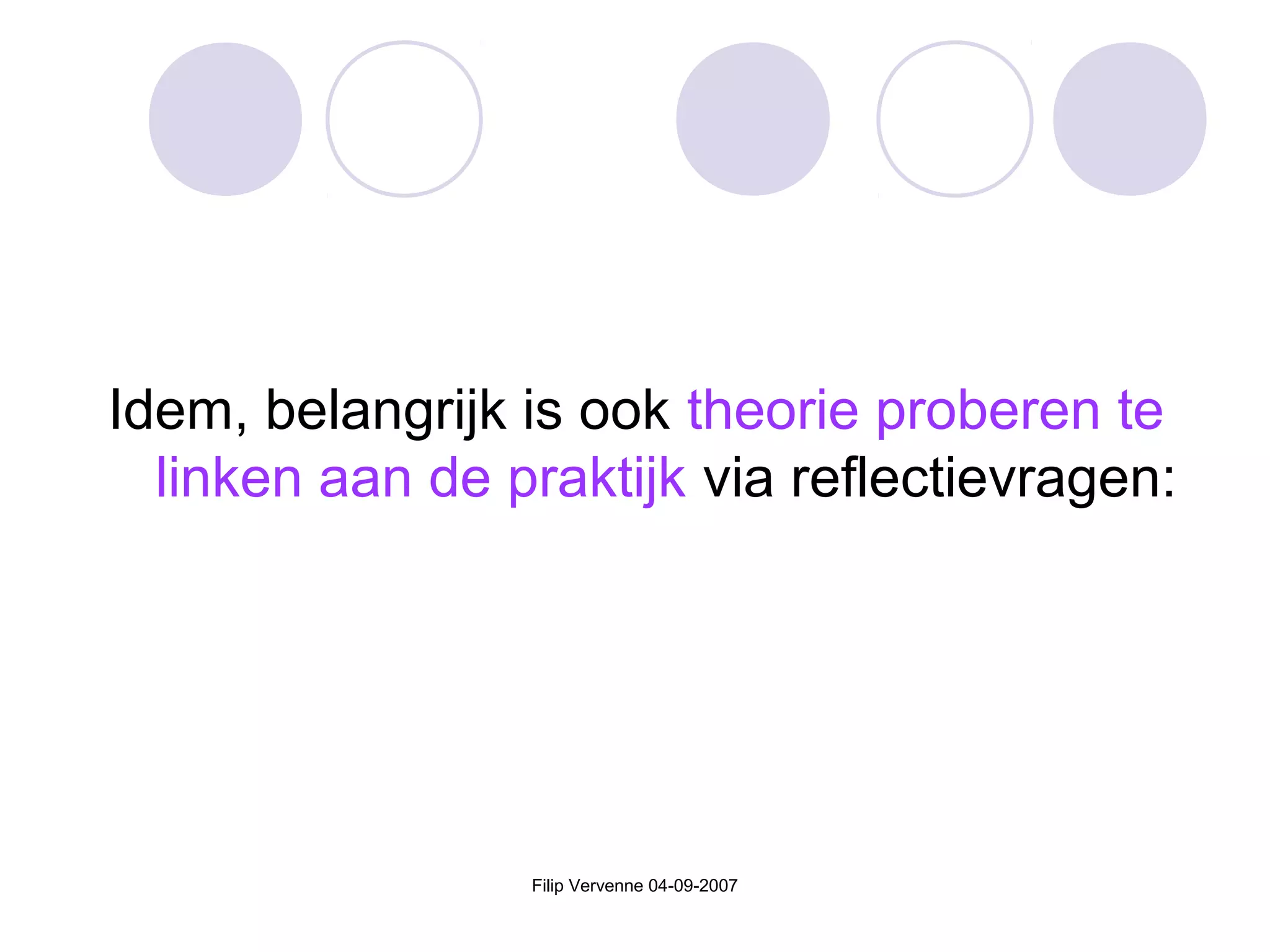 Idem, belangrijk is ook theorie proberen te linken aan de praktijk via reflectievragen:

Filip Vervenne 04-09-2007